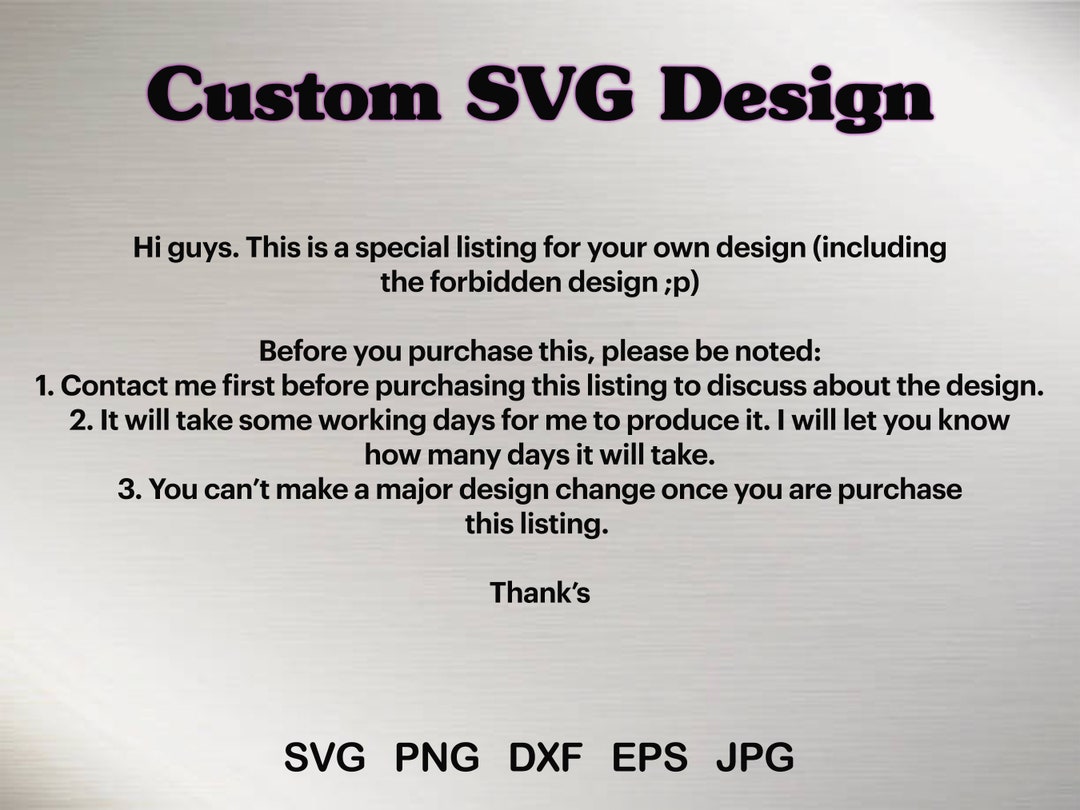 Custom SVG Design

Hi guys. This is a special listing for your own design (including the forbidden design ;p)

Before you purchase this, please be noted:
1. Contact me first before purchasing this listing to discuss about the design.
2. It will take some working days for me to produce it. I will let you know how many days it will take.
3. You can't make a major design change once you are purchase this listing.

Thank's

SVG PNG DXF EPS JPG